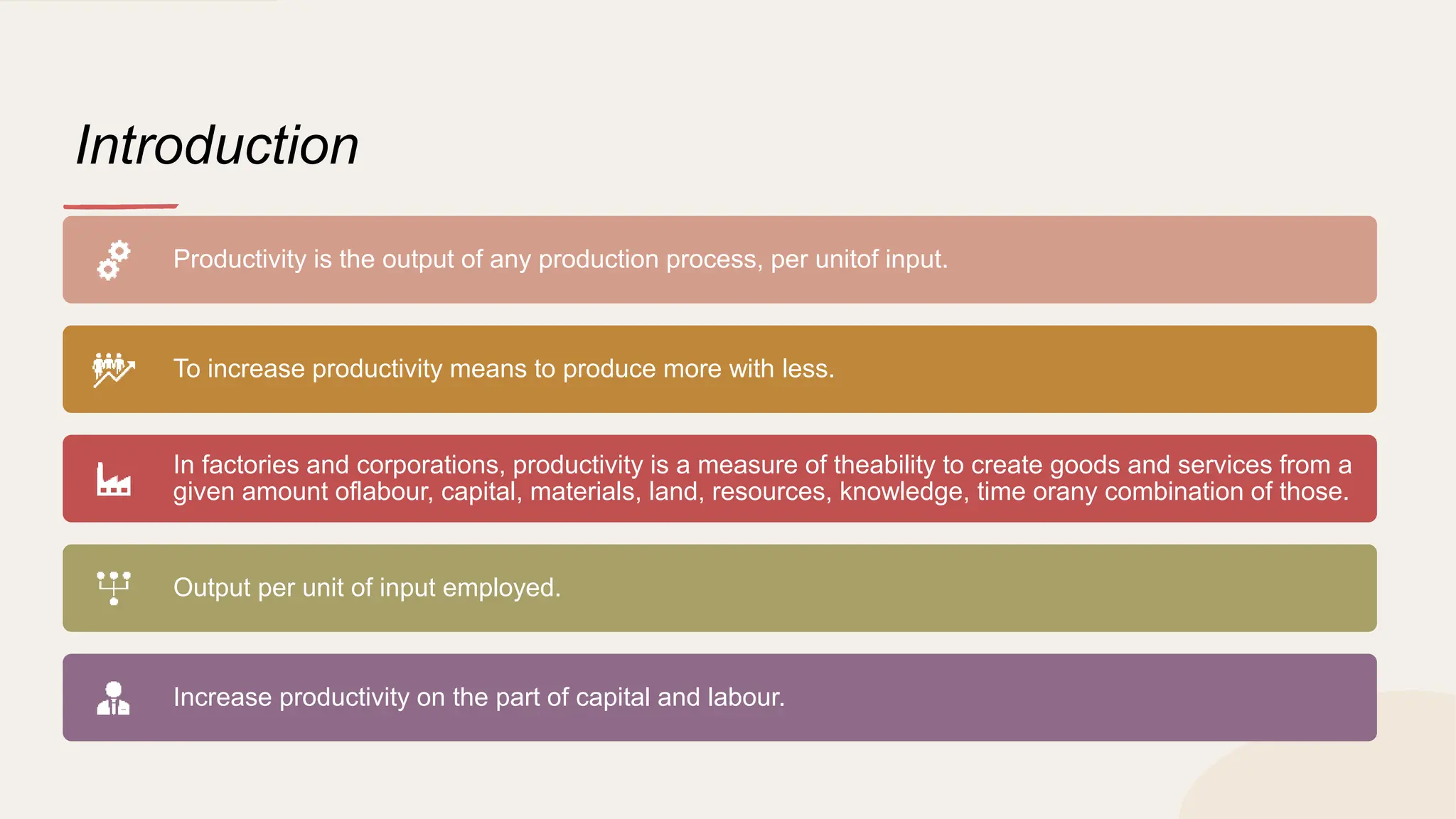 Introduction

Productivity is the output of any production process, per unitof input.

To increase productivity means to produce more with less.

In factories and corporations, productivity is a measure of theability to create goods and services from a given amount oflabour, capital, materials, land, resources, knowledge, time orany combination of those.

Output per unit of input employed.

Increase productivity on the part of capital and labour.